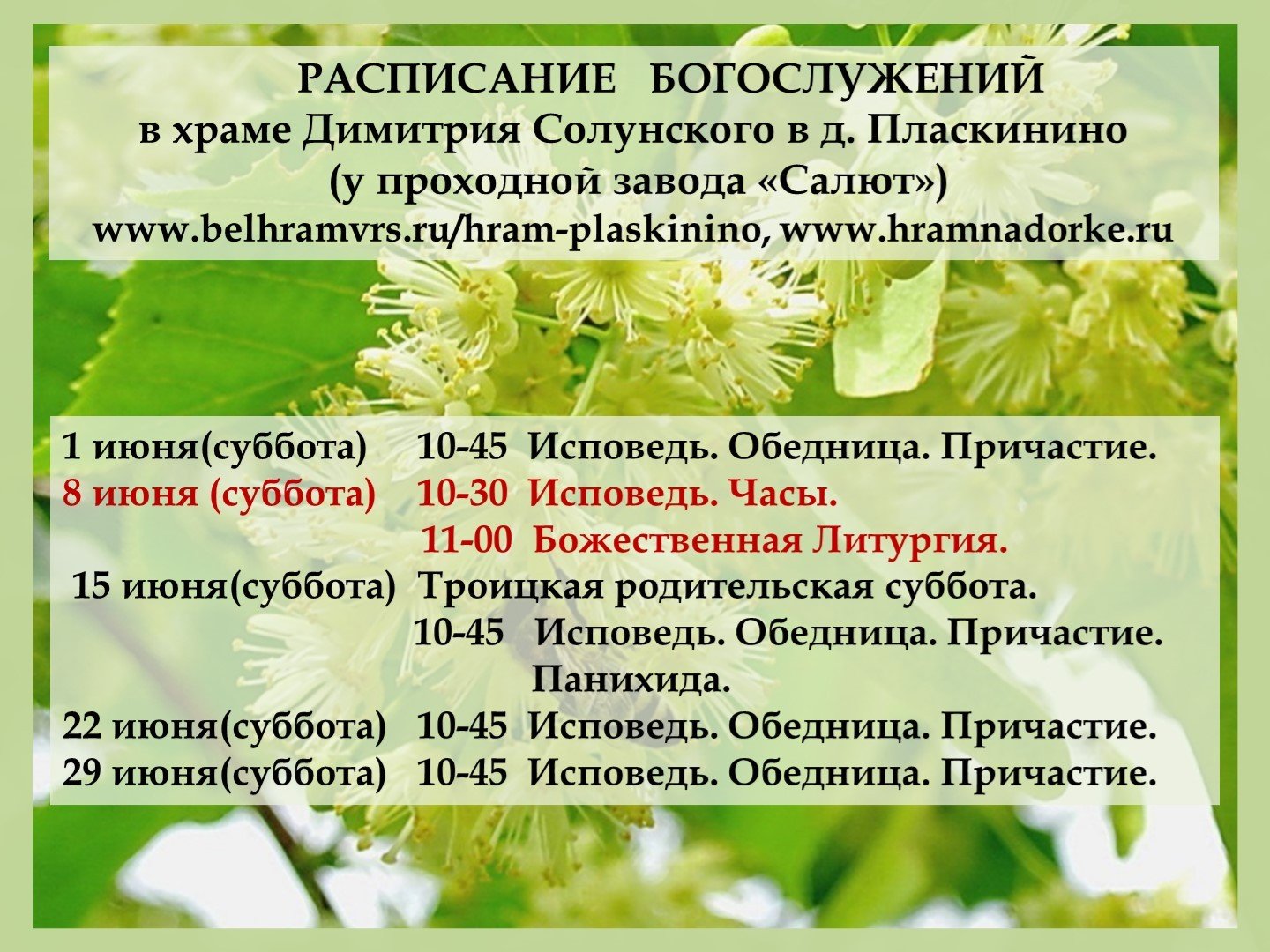 РАСПИСАНИЕ БОГОСЛУЖЕНИЙ
в храме Димитрия Солунского в д. Пласкинино
(у проходной завода «Салют»)
www.belhramvrs.ru/hram-plaskinino, www.hramnadorke.ru

1 июня(суббота) 10-45 Исповедь. Обедница. Причастие.
8 июня (суббота) 10-30 Исповедь. Часы.
11-00 Божественная Литургия.
15 июня(суббота) Троицкая родительская суббота.
10-45 Исповедь. Обедница. Причастие.
Панихида.
22 июня(суббота) 10-45 Исповедь. Обедница. Причастие.
29 июня(суббота) 10-45 Исповедь. Обедница. Причастие.